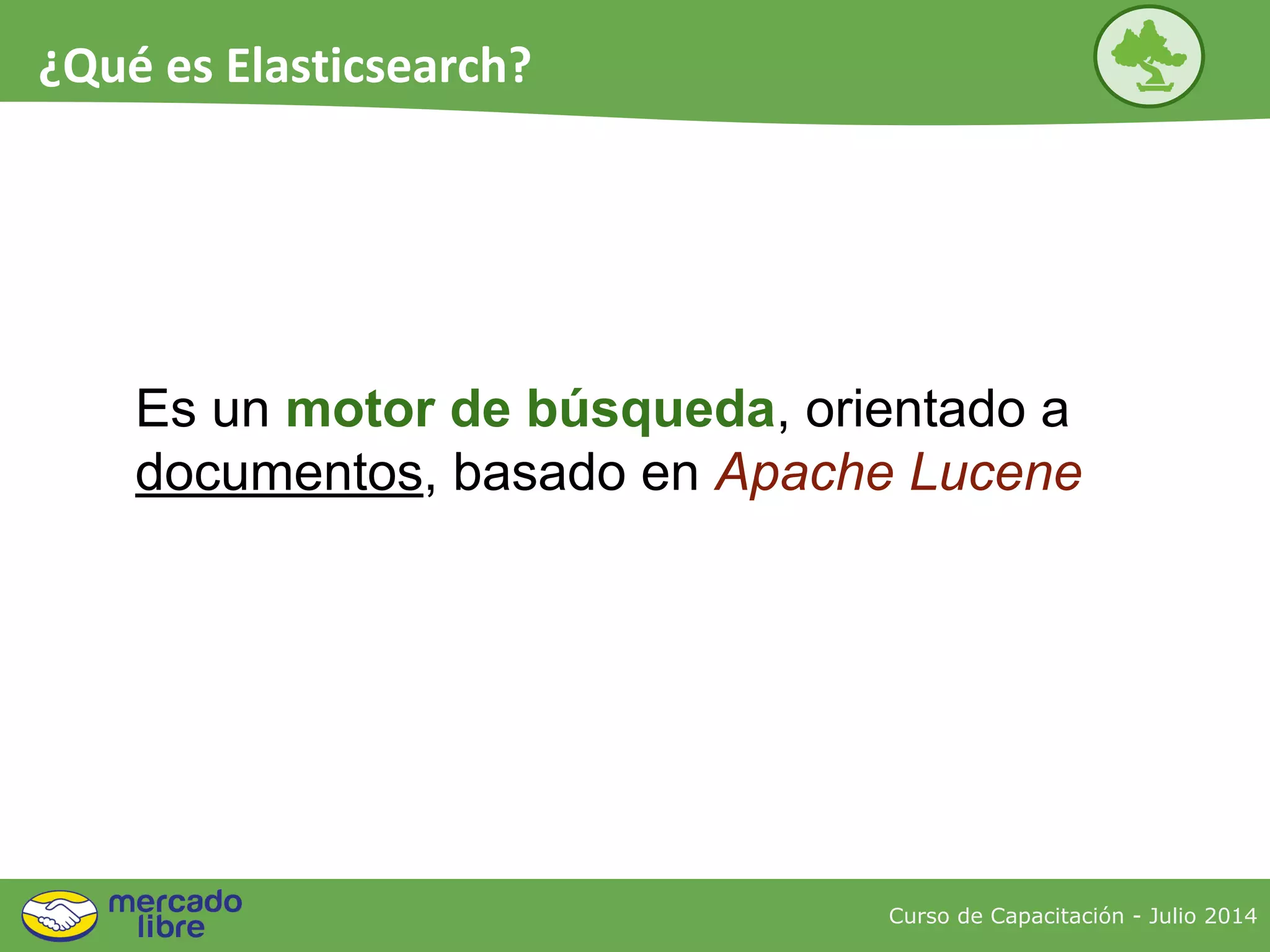 ¿Qué es Elasticsearch?

Es un motor de búsqueda, orientado a documentos, basado en Apache Lucene

mercado libre

Curso de Capacitación - Julio 2014